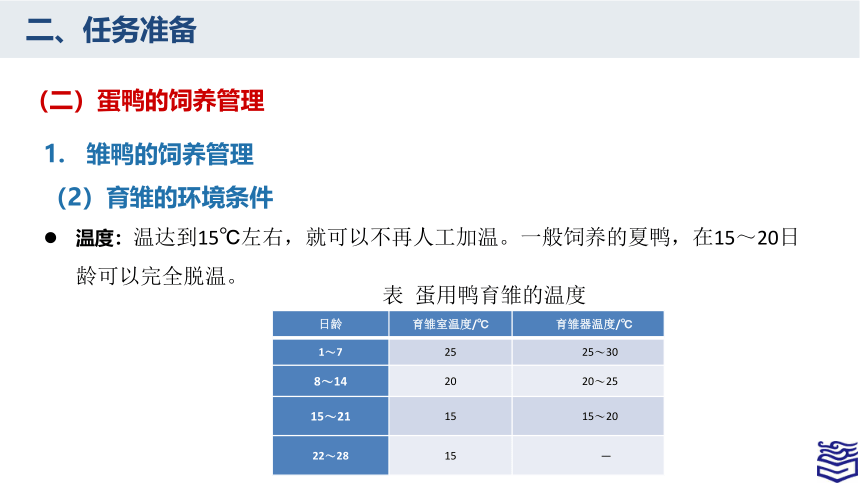 二、任务准备

（二）蛋鸭的饲养管理

1. 雏鸭的饲养管理

（2）育雏的环境条件

● 温度：温达到15℃左右，就可以不再人工加温。一般饲养的夏鸭，在15～20日龄可以完全脱温。

表 蛋用鸭育雏的温度

| 日龄 | 育雏室温度/℃ | 育雏器温度/℃ |
|---|---|---|
| 1～7 | 25 | 25～30 |
| 8～14 | 20 | 20～25 |
| 15～21 | 15 | 15～20 |
| 22～28 | 15 | — |